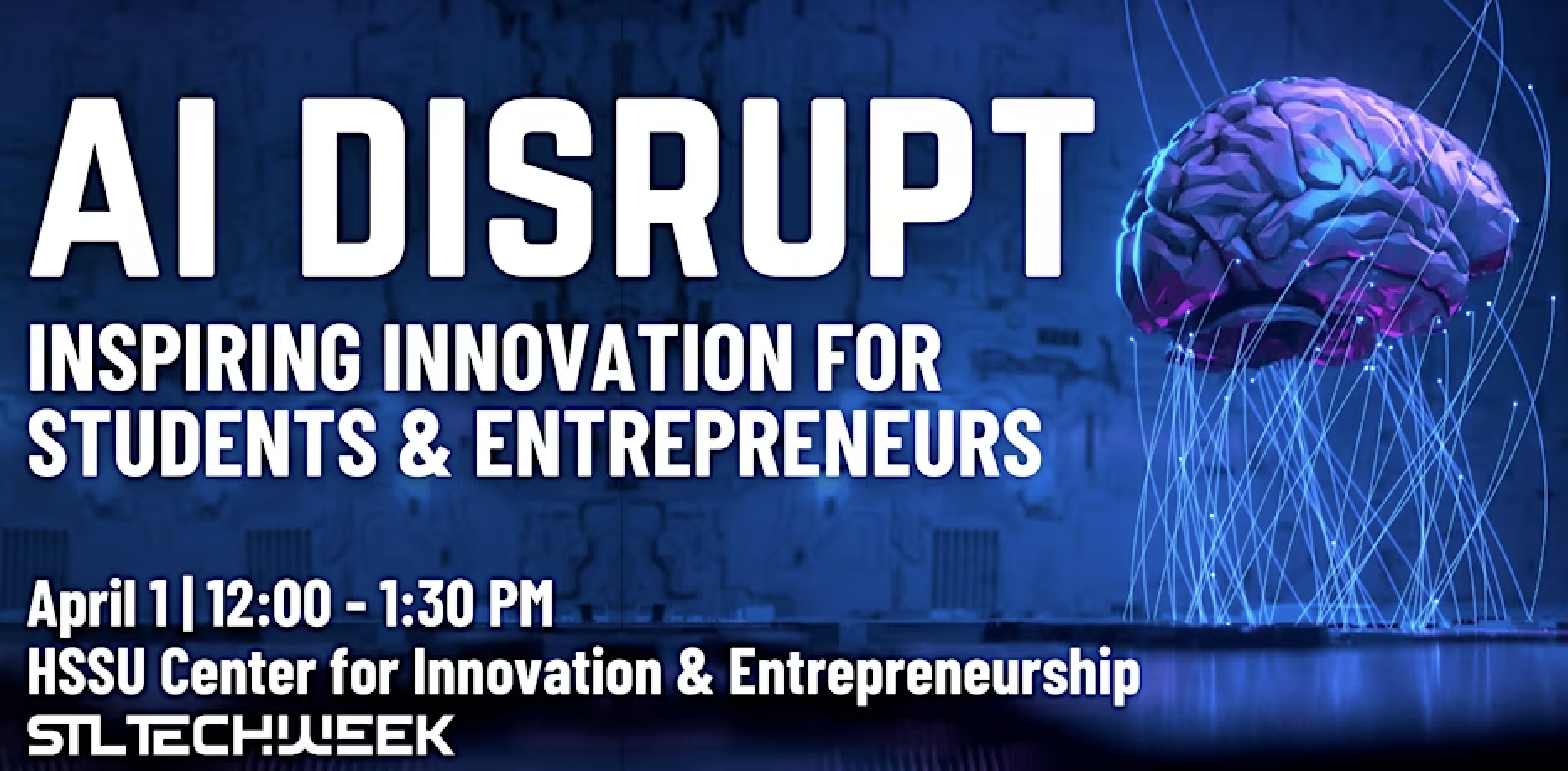 AI DISRUPT

INSPIRING INNOVATION FOR STUDENTS & ENTREPRENEURS

April 1 | 12:00 - 1:30 PM
HSSU Center for Innovation & Entrepreneurship

STLTECHWEEK